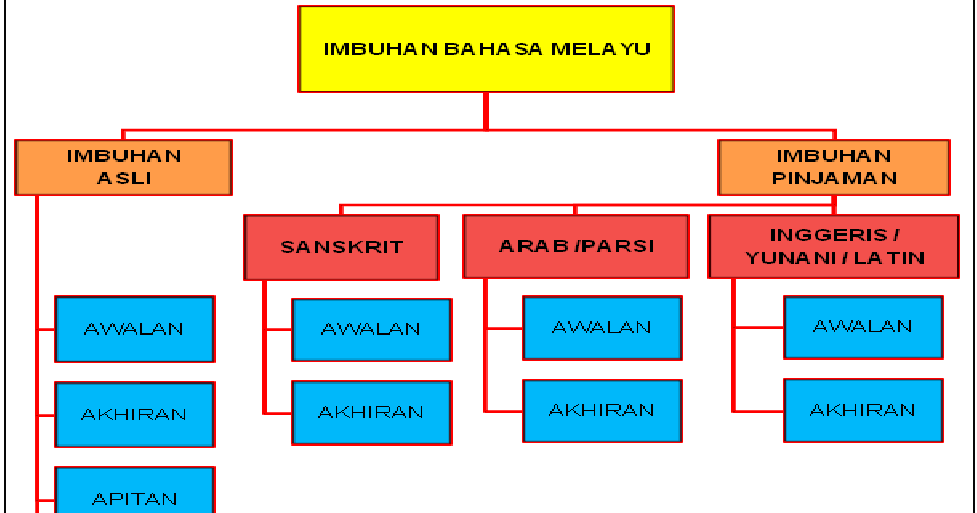 IMBUHAN BAHASA MELAYU

IMBUHAN ASLI

AWALAN

AKHIRAN

APITAN

IMBUHAN PINJAMAN

SANSKRIT

AWALAN

AKHIRAN

ARAB /PARSI

AWALAN

AKHIRAN

INGGERIS / YUNANI / LATIN

AWALAN

AKHIRAN